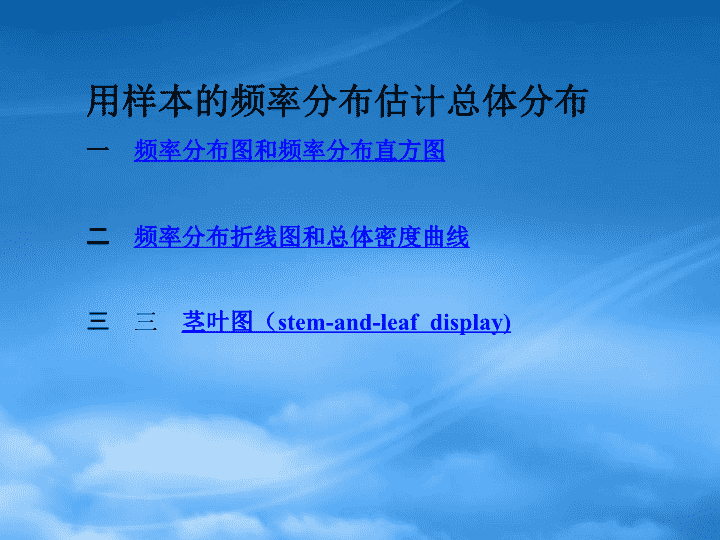 用样本的频率分布估计总体分布

一　频率分布图和频率分布直方图

二　频率分布折线图和总体密度曲线

三　三　茎叶图（stem-and-leaf display)